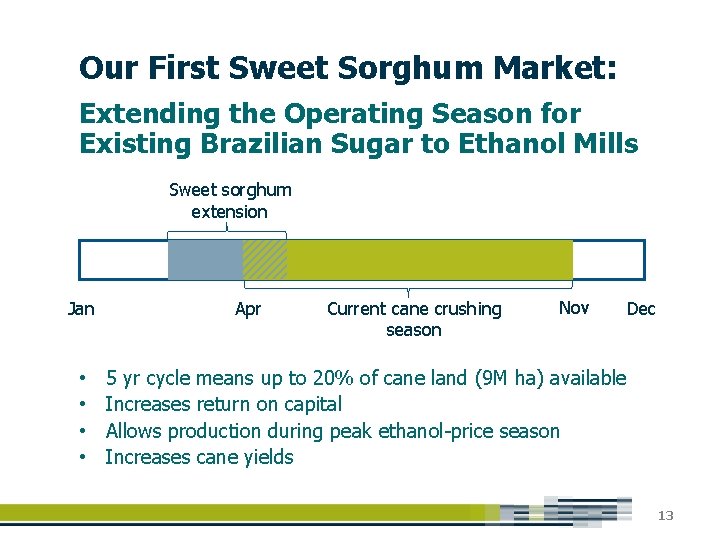 Our First Sweet Sorghum Market:

Extending the Operating Season for Existing Brazilian Sugar to Ethanol Mills

Sweet sorghum extension

Jan

Apr

Current cane crushing season

Nov

Dec

• 5 yr cycle means up to 20% of cane land (9M ha) available
• Increases return on capital
• Allows production during peak ethanol-price season
• Increases cane yields

13